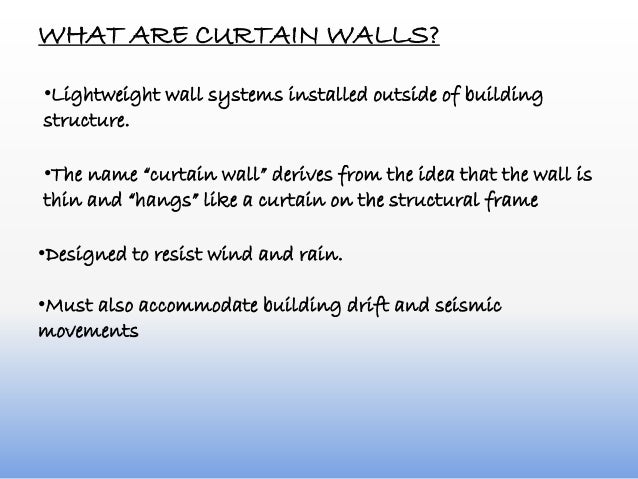 WHAT ARE CURTAIN WALLS?

•Lightweight wall systems installed outside of building structure.

•The name “curtain wall” derives from the idea that the wall is thin and “hangs” like a curtain on the structural frame

•Designed to resist wind and rain.

•Must also accommodate building drift and seismic movements